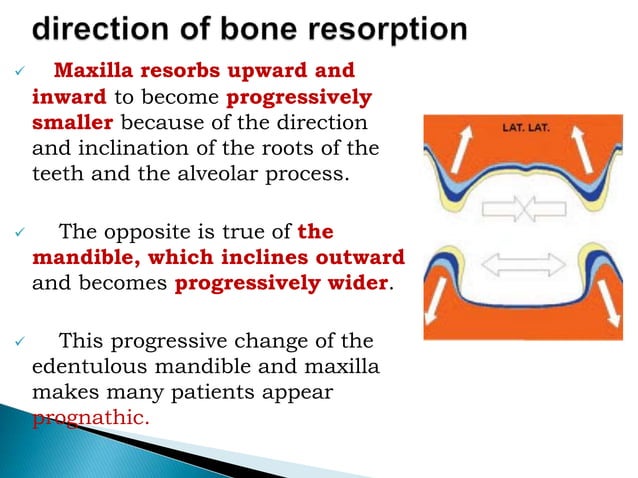 direction of bone resorption

✓ Maxilla resorbs upward and inward to become progressively smaller because of the direction and inclination of the roots of the teeth and the alveolar process.

✓ The opposite is true of the mandible, which inclines outward and becomes progressively wider.

✓ This progressive change of the edentulous mandible and maxilla makes many patients appear prognathic.

LAT. LAT.